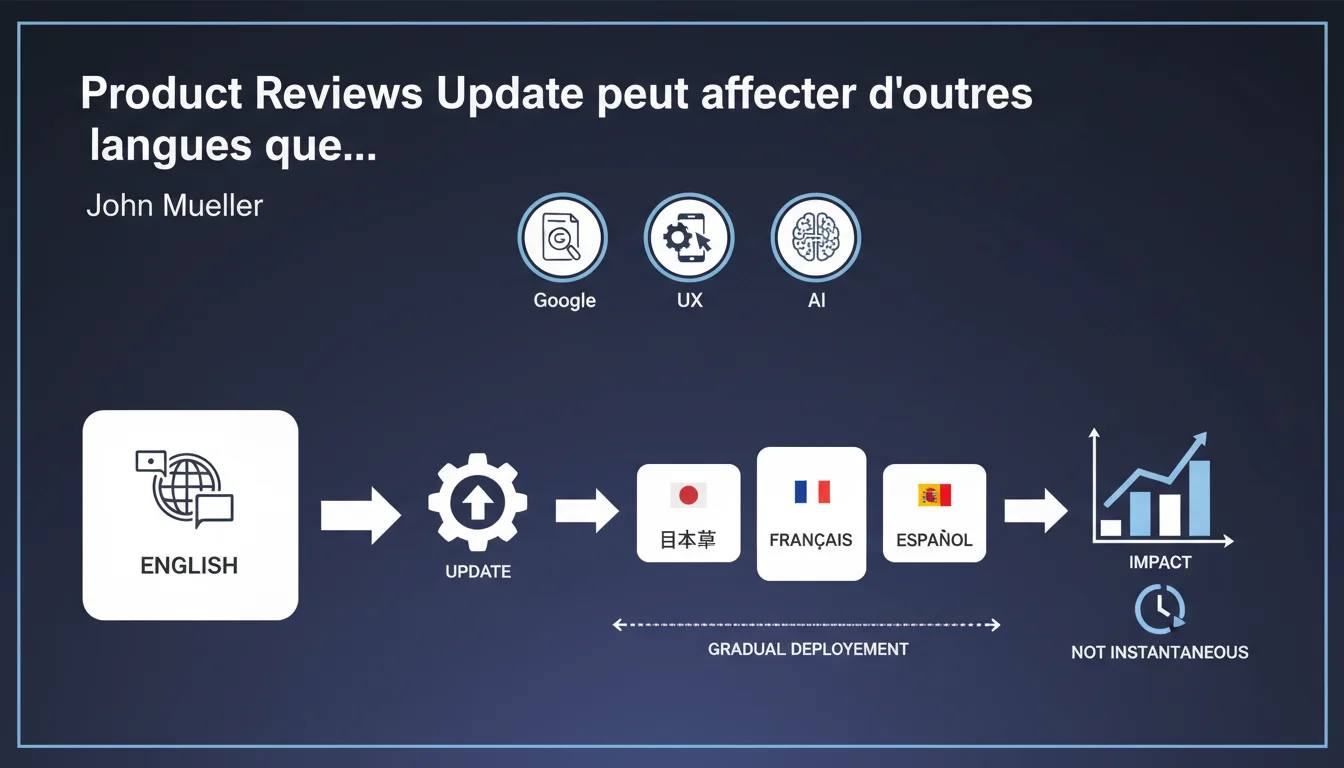 Product Reviews Update peut affecter d'outres langues que...

John Mueller

Google

UX

AI

ENGLISH

UPDATE

日本草

FRANÇAIS

ESPAÑOL

IMPACT

GRADUAL DEPLOYEMENT

NOT INSTANTANEOUS